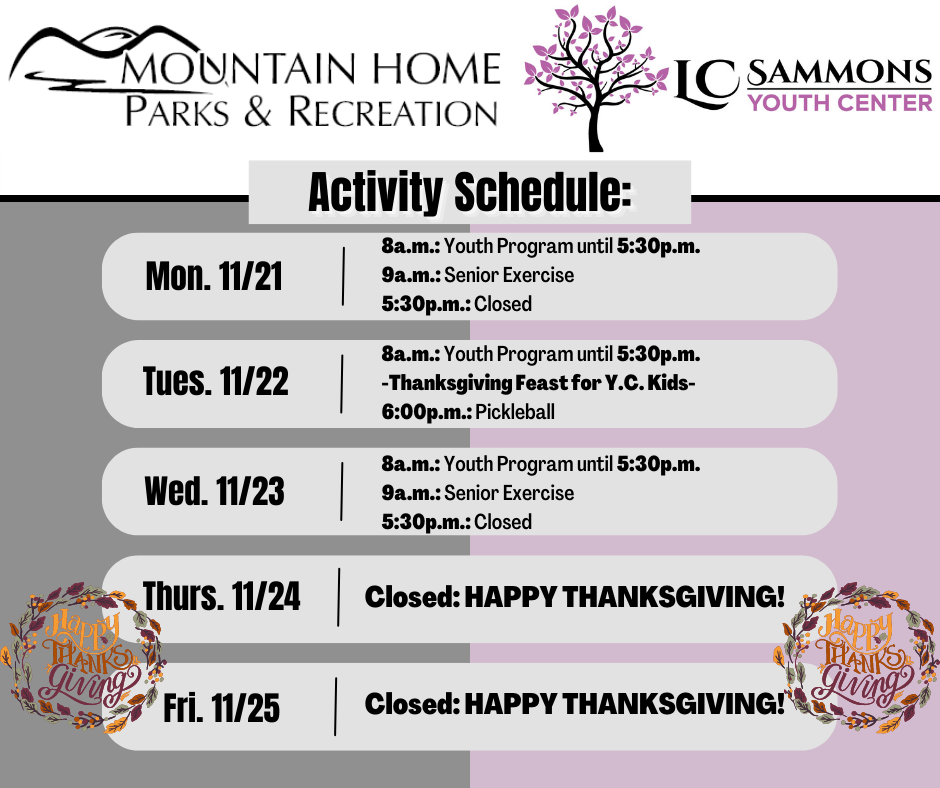 MOUNTAIN HOME
PARKS & RECREATION

LC SAMMONS
YOUTH CENTER

Activity Schedule:

Mon. 11/21
8a.m.: Youth Program until 5:30p.m.
9a.m.: Senior Exercise
5:30p.m.: Closed

Tues. 11/22
8a.m.: Youth Program until 5:30p.m.
-Thanksgiving Feast for Y.C. Kids-
6:00p.m.: Pickleball

Wed. 11/23
8a.m.: Youth Program until 5:30p.m.
9a.m.: Senior Exercise
5:30p.m.: Closed

Thurs. 11/24
Closed: HAPPY THANKSGIVING!

Fri. 11/25
Closed: HAPPY THANKSGIVING!

Happy Thanks Giving

Happy Thanks Giving